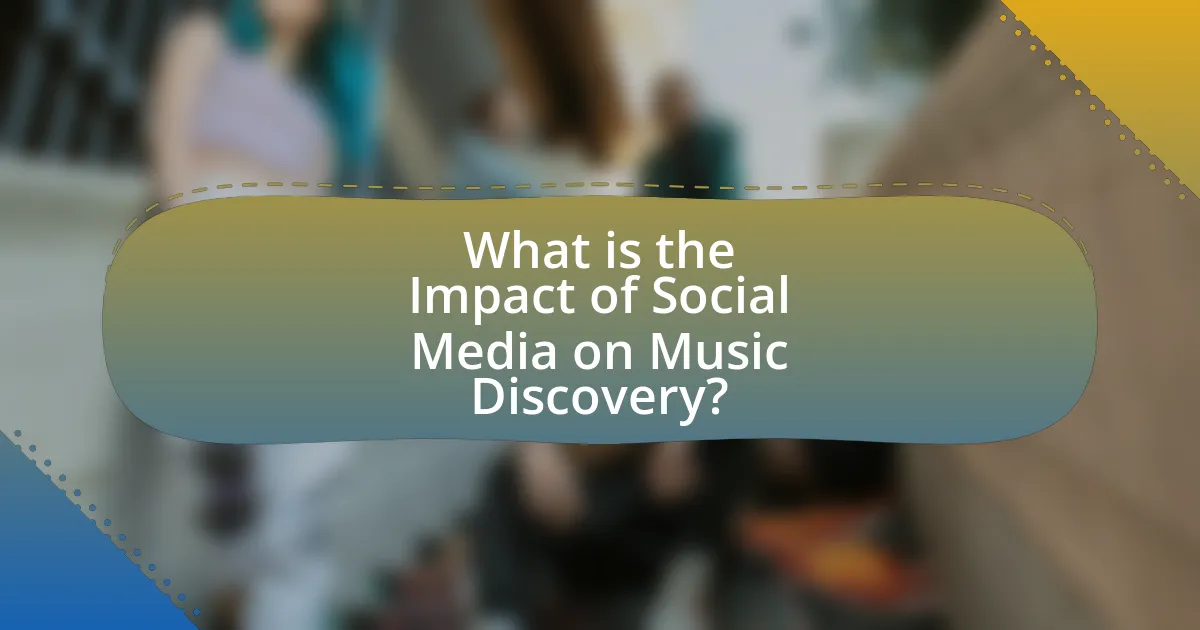 What is the Impact of Social Media on Music Discovery?